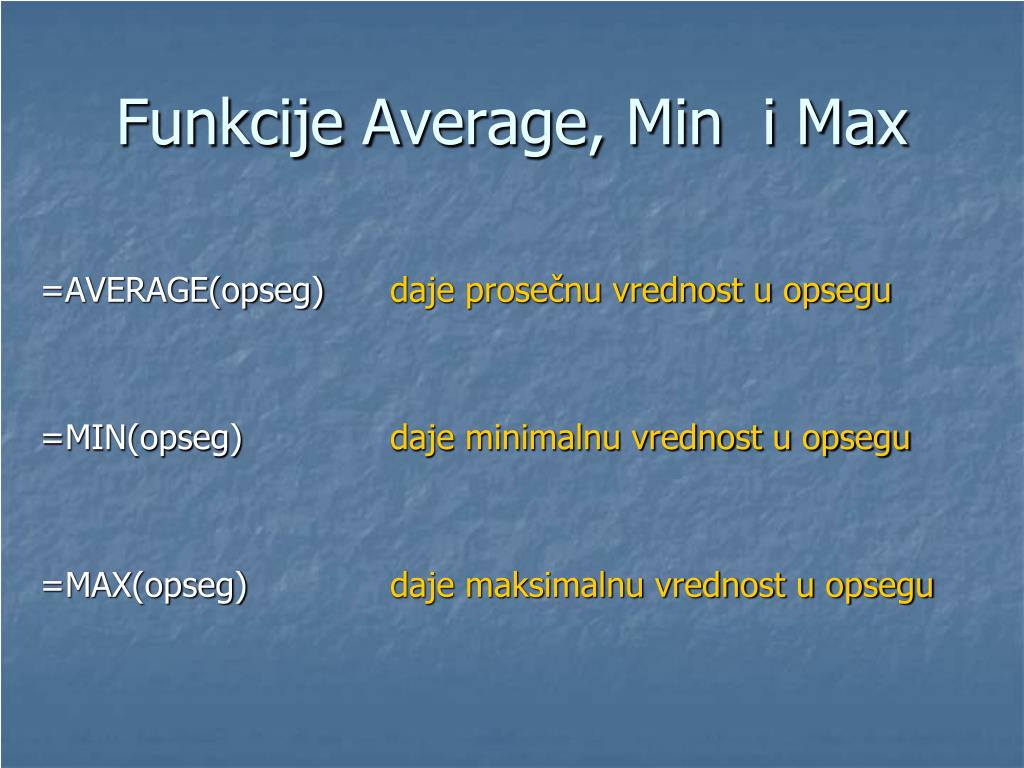 Funkcije Average, Min i Max

=AVERAGE(opseg) daje prosečnu vrednost u opsegu

=MIN(opseg) daje minimalnu vrednost u opsegu

=MAX(opseg) daje maksimalnu vrednost u opsegu